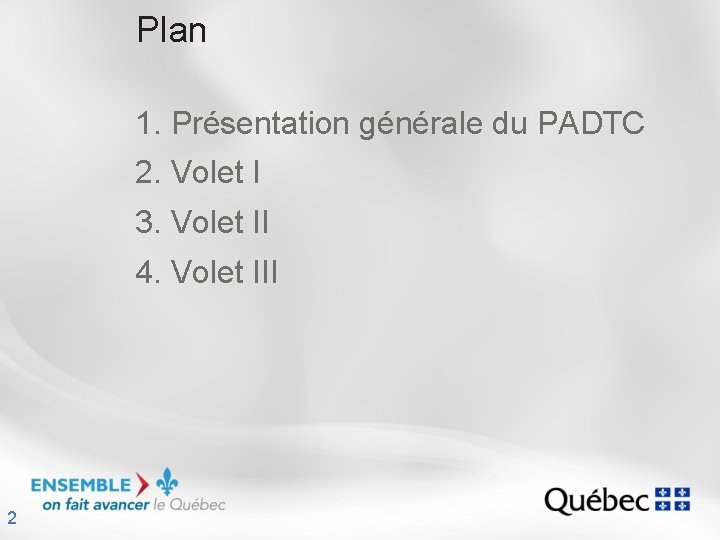 Plan

1. Présentation générale du PADTC
2. Volet I
3. Volet II
4. Volet III

ENSEMBLE
on fait avancer le Québec

Québec

2